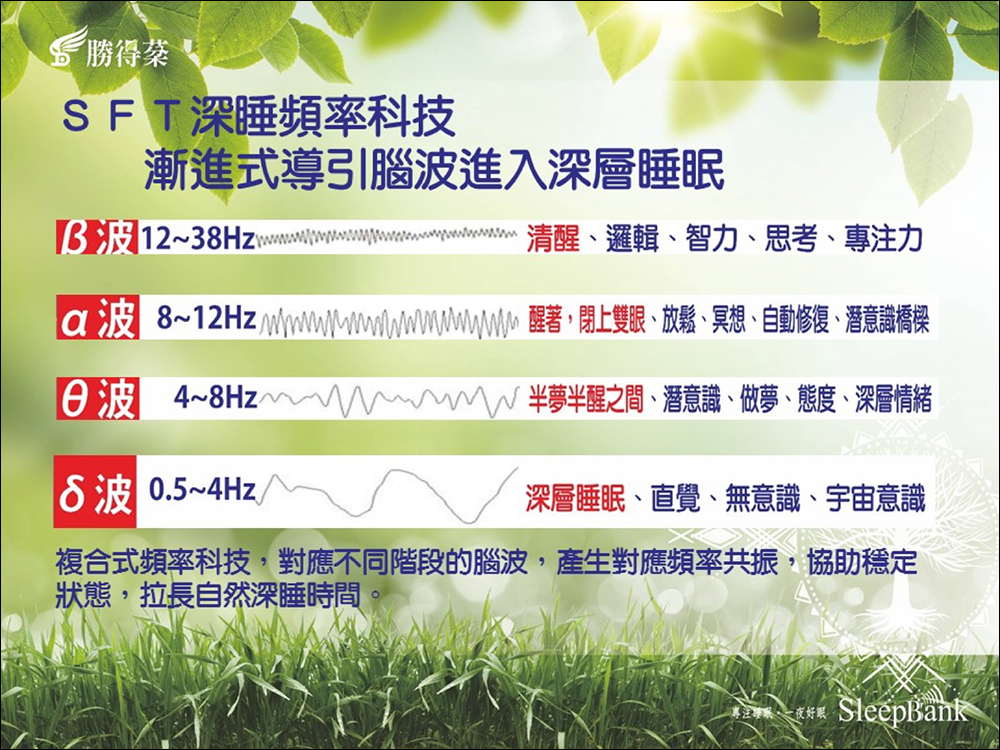 勝得棻

ＳＦＴ深睡頻率科技
漸進式導引腦波進入深層睡眠

β波 12~38Hz 清醒、邏輯、智力、思考、專注力

α波 8~12Hz 醒著，閉上雙眼、放鬆、冥想、自動修復、潛意識橋樑

θ波 4~8Hz 半夢半醒之間、潛意識、做夢、態度、深層情緒

δ波 0.5~4Hz 深層睡眠、直覺、無意識、宇宙意識

複合式頻率科技，對應不同階段的腦波，產生對應頻率共振，協助穩定狀態，拉長自然深睡時間。

專注睡眠．一夜好眠 SleepBank